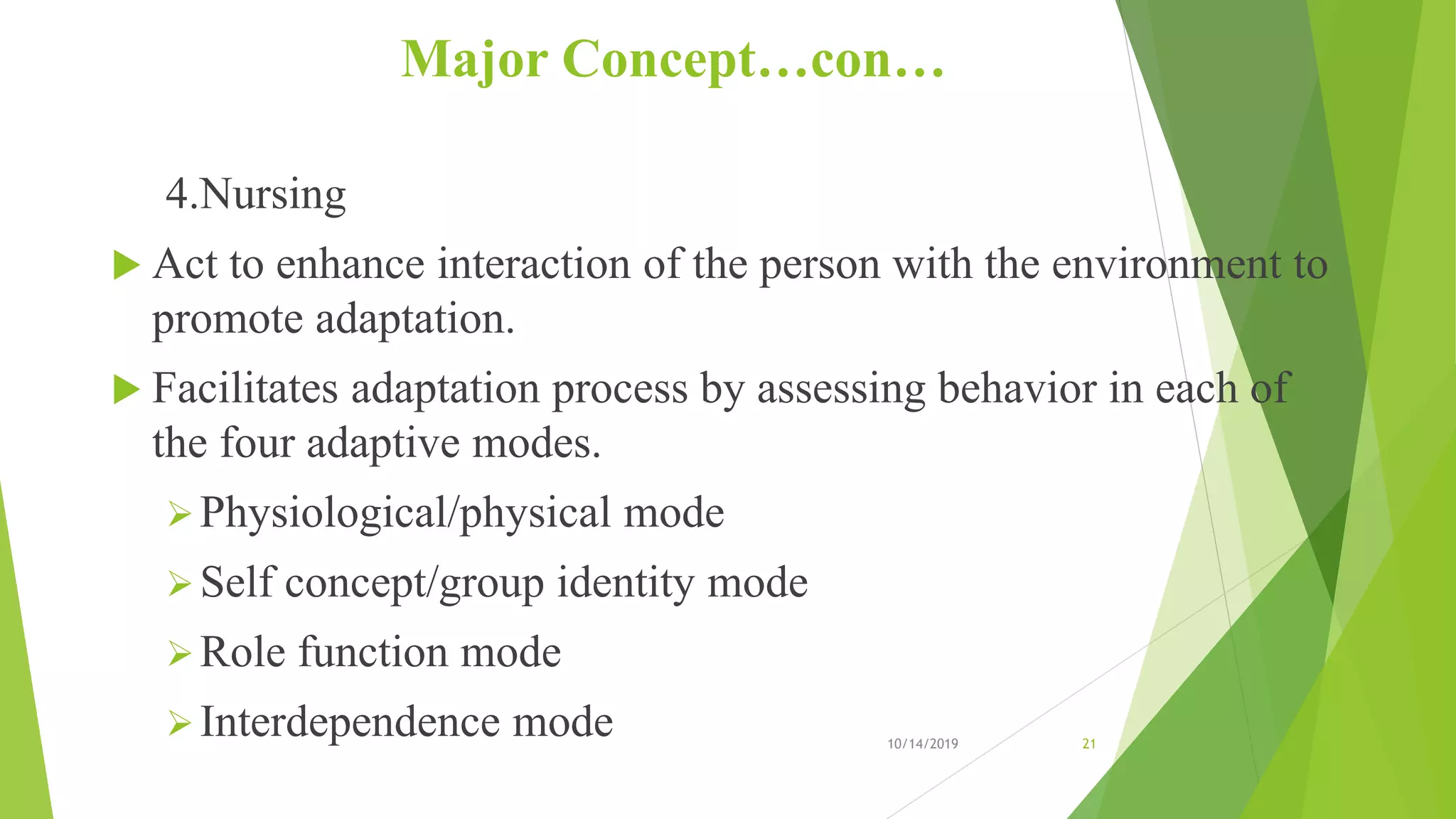 Major Concept…con…

4.Nursing

Act to enhance interaction of the person with the environment to promote adaptation.

Facilitates adaptation process by assessing behavior in each of the four adaptive modes.

Physiological/physical mode

Self concept/group identity mode

Role function mode

Interdependence mode

10/14/2019

21